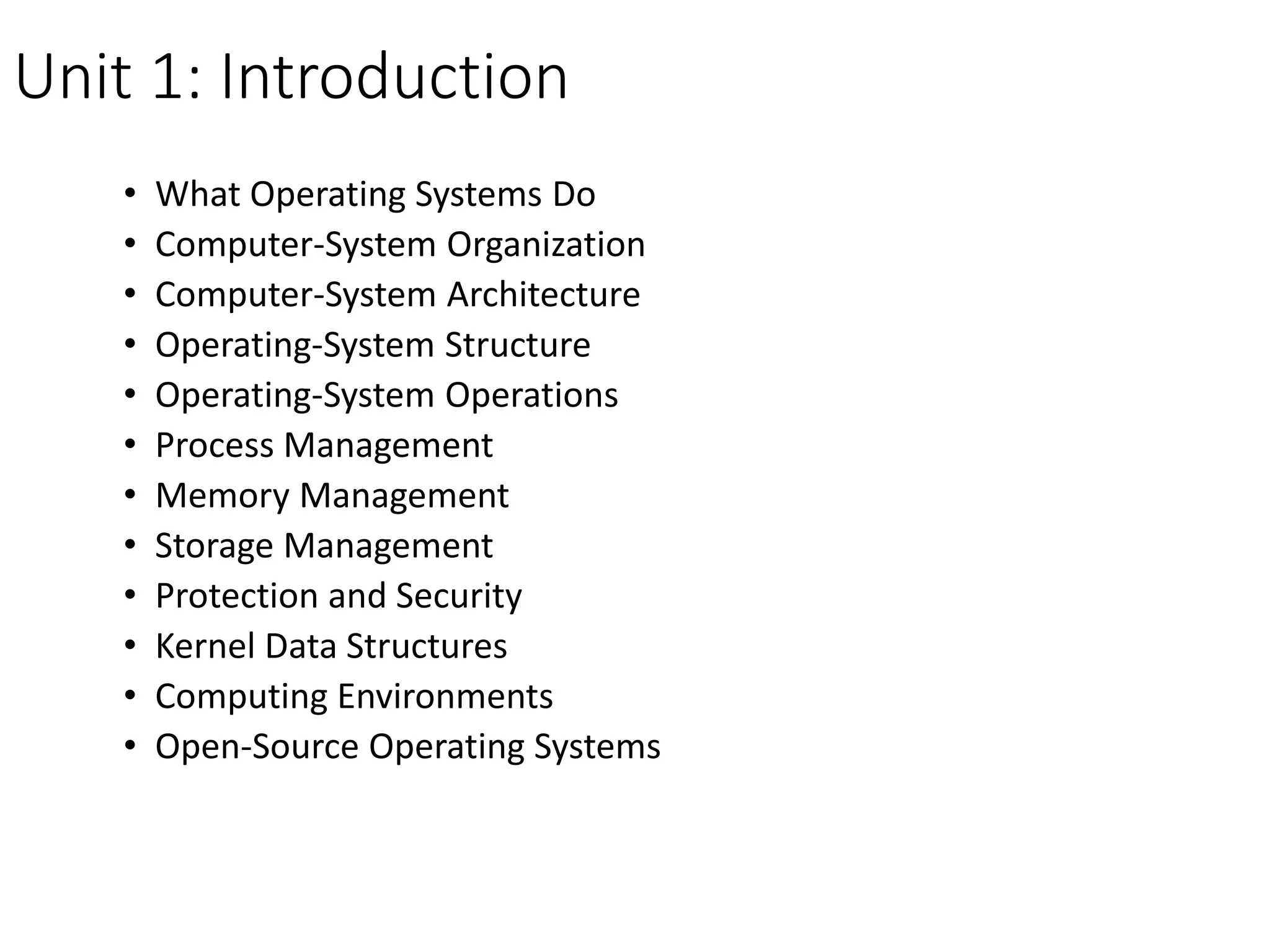 Unit 1: Introduction

• What Operating Systems Do
• Computer-System Organization
• Computer-System Architecture
• Operating-System Structure
• Operating-System Operations
• Process Management
• Memory Management
• Storage Management
• Protection and Security
• Kernel Data Structures
• Computing Environments
• Open-Source Operating Systems